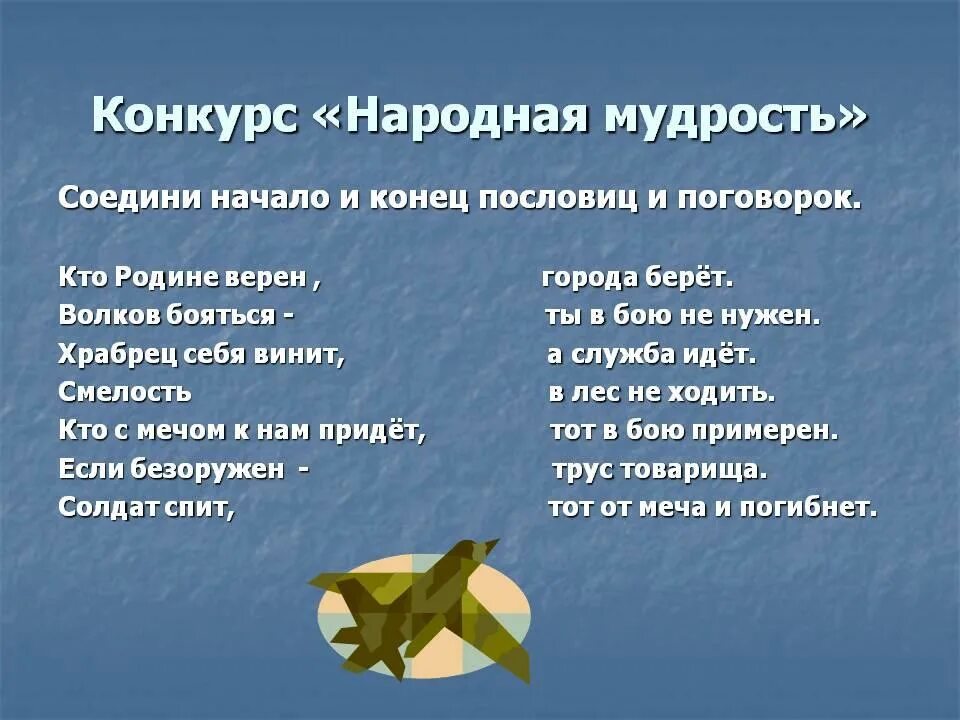 Конкурс «Народная мудрость»

Соедини начало и конец пословиц и поговорок.

Кто Родине верен ,
Волков бояться -
Храбрец себя винит,
Смелость
Кто с мечом к нам придёт,
Если безоружен -
Солдат спит,

города берёт.
ты в бою не нужен.
а служба идёт.
в лес не ходить.
тот в бою примерен.
трус товарища.
тот от меча и погибнет.